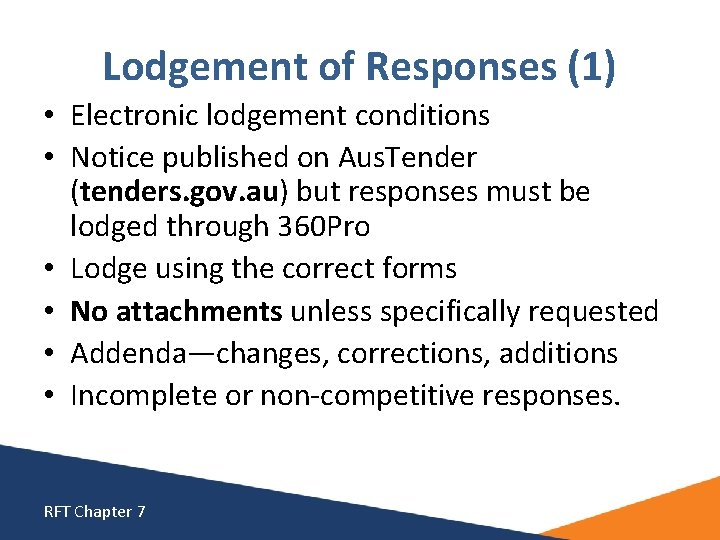 Lodgement of Responses (1)

• Electronic lodgement conditions
• Notice published on AusTender (tenders.gov.au) but responses must be lodged through 360Pro
• Lodge using the correct forms
• No attachments unless specifically requested
• Addenda—changes, corrections, additions
• Incomplete or non-competitive responses.

RFT Chapter 7